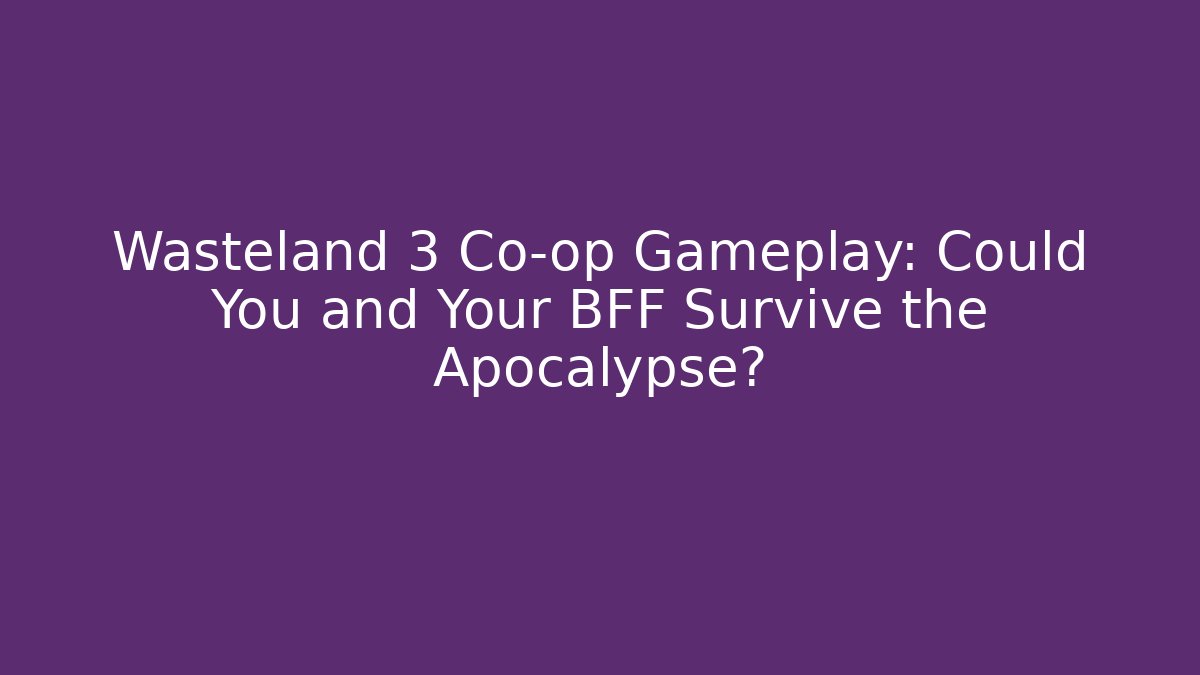 Wasteland 3 Co-op Gameplay: Could You and Your BFF Survive the Apocalypse?